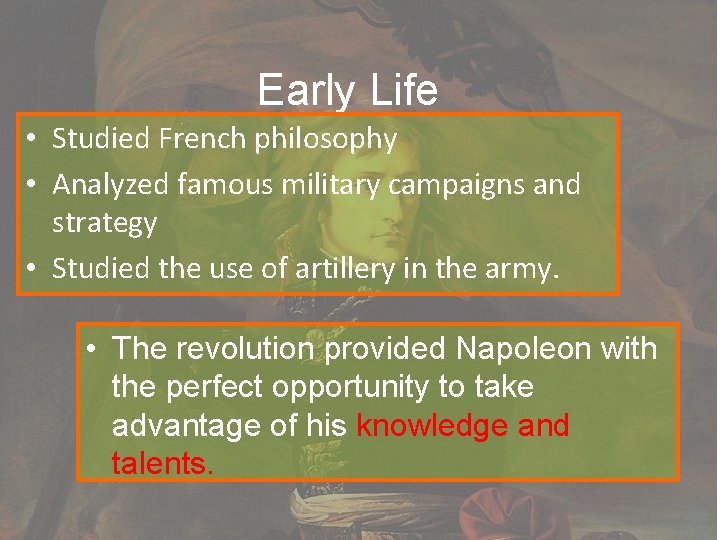 Early Life

• Studied French philosophy
• Analyzed famous military campaigns and strategy
• Studied the use of artillery in the army.

• The revolution provided Napoleon with the perfect opportunity to take advantage of his knowledge and talents.